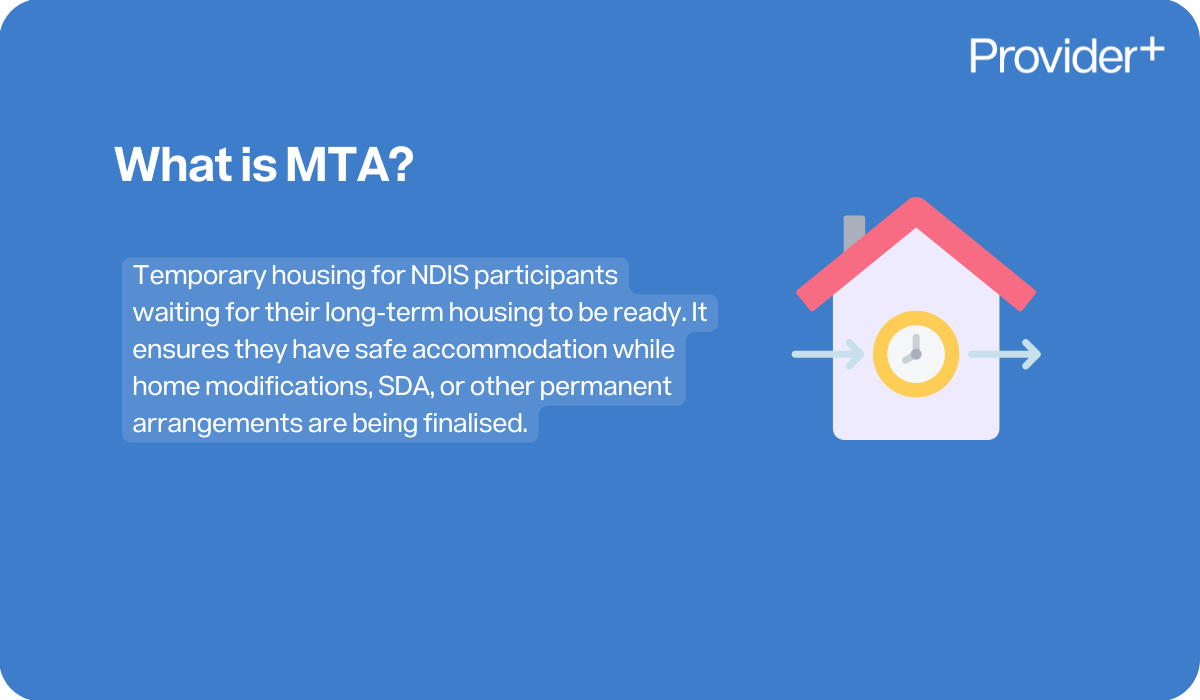 Provider+

What is MTA?

Temporary housing for NDIS participants waiting for their long-term housing to be ready. It ensures they have safe accommodation while home modifications, SDA, or other permanent arrangements are being finalised.